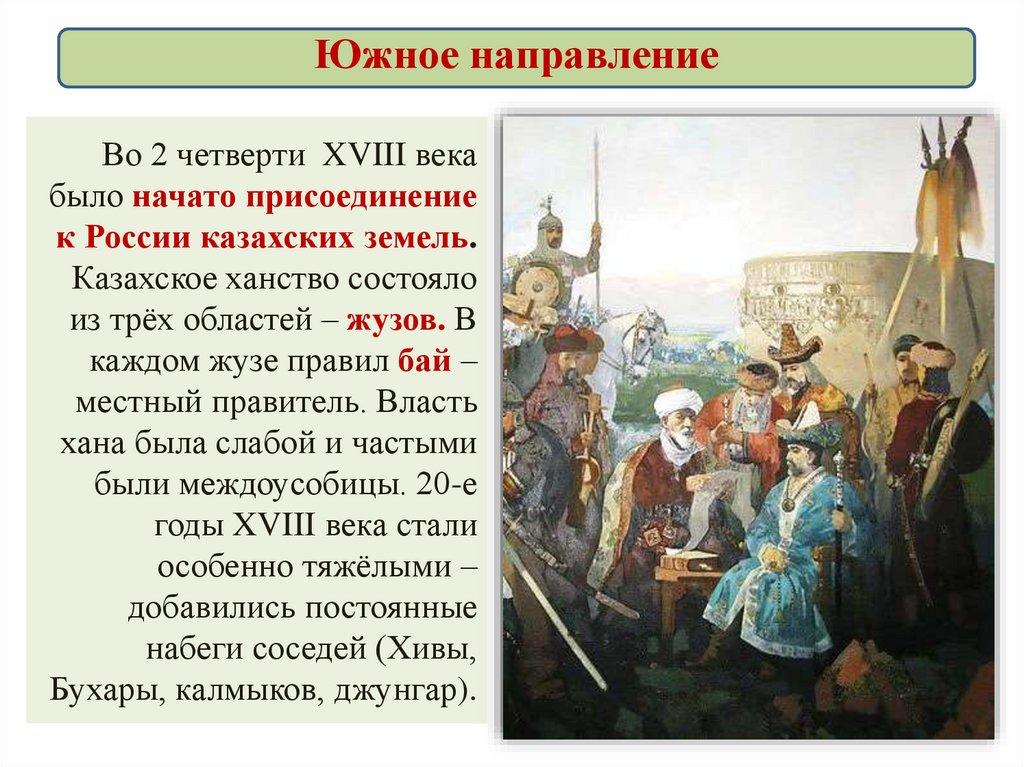 Южное направление

Во 2 четверти XVIII века было начато присоединение к России казахских земель. Казахское ханство состояло из трёх областей – жузов. В каждом жузе правил бай – местный правитель. Власть хана была слабой и частыми были междоусобицы. 20-е годы XVIII века стали особенно тяжёлыми – добавились постоянные набеги соседей (Хивы, Бухары, калмыков, джунгар).